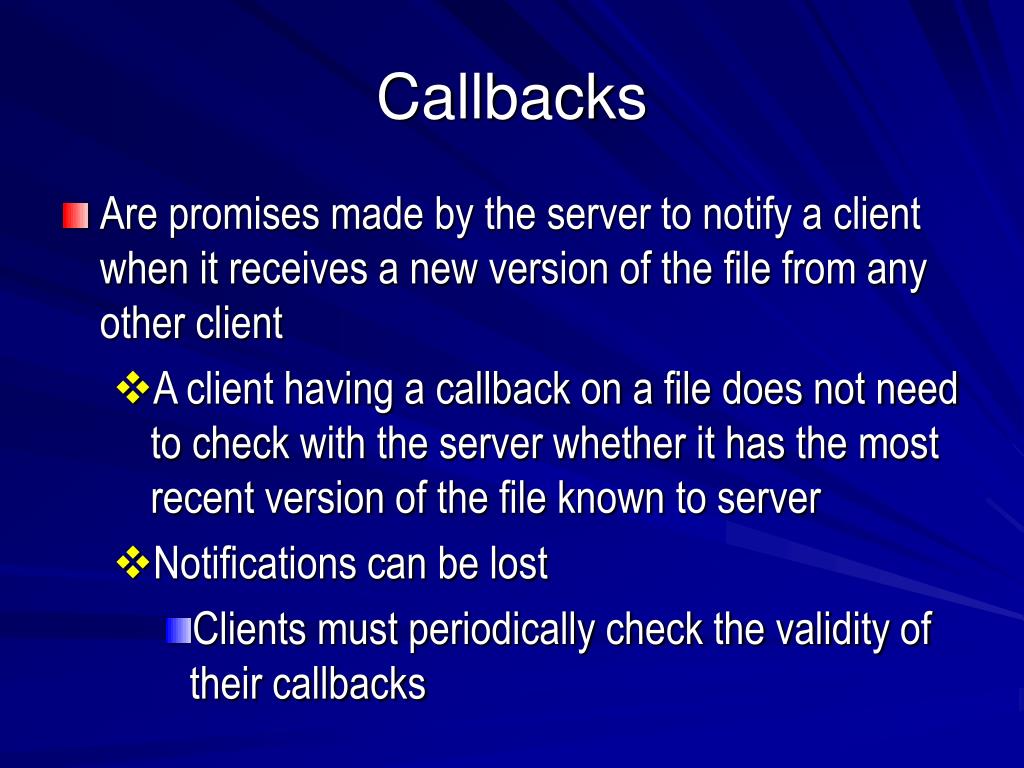 Callbacks

Are promises made by the server to notify a client when it receives a new version of the file from any other client

A client having a callback on a file does not need to check with the server whether it has the most recent version of the file known to server

Notifications can be lost

Clients must periodically check the validity of their callbacks